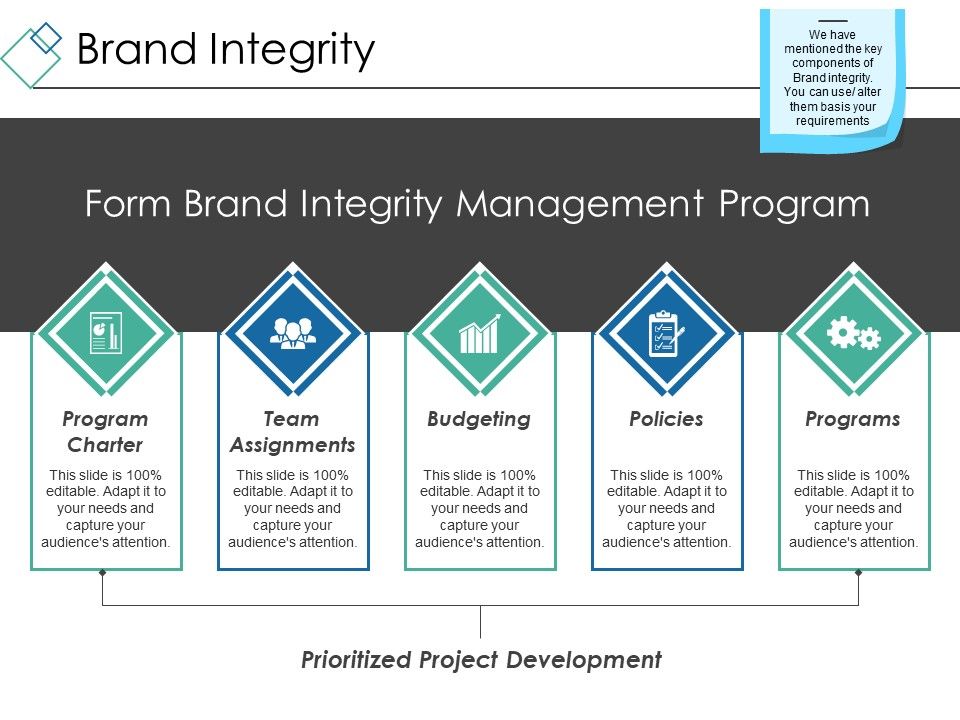 Brand Integrity

We have mentioned the key components of Brand integrity. You can use/ alter them basis your requirements

Form Brand Integrity Management Program

Program Charter
This slide is 100% editable. Adapt it to your needs and capture your audience's attention.

Team Assignments
This slide is 100% editable. Adapt it to your needs and capture your audience's attention.

Budgeting
This slide is 100% editable. Adapt it to your needs and capture your audience's attention.

Policies
This slide is 100% editable. Adapt it to your needs and capture your audience's attention.

Programs
This slide is 100% editable. Adapt it to your needs and capture your audience's attention.

Prioritized Project Development